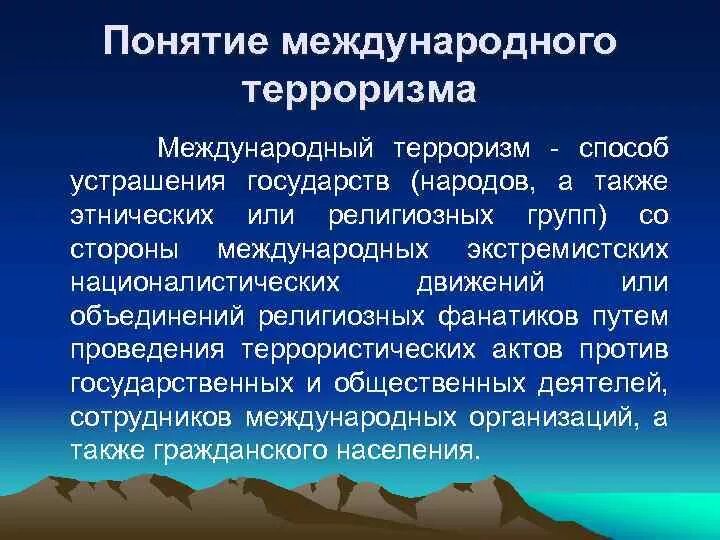 Понятие международного терроризма

Международный терроризм - способ устрашения государств (народов, а также этнических или религиозных групп) со стороны международных экстремистских националистических движений или объединений религиозных фанатиков путем проведения террористических актов против государственных и общественных деятелей, сотрудников международных организаций, а также гражданского населения.